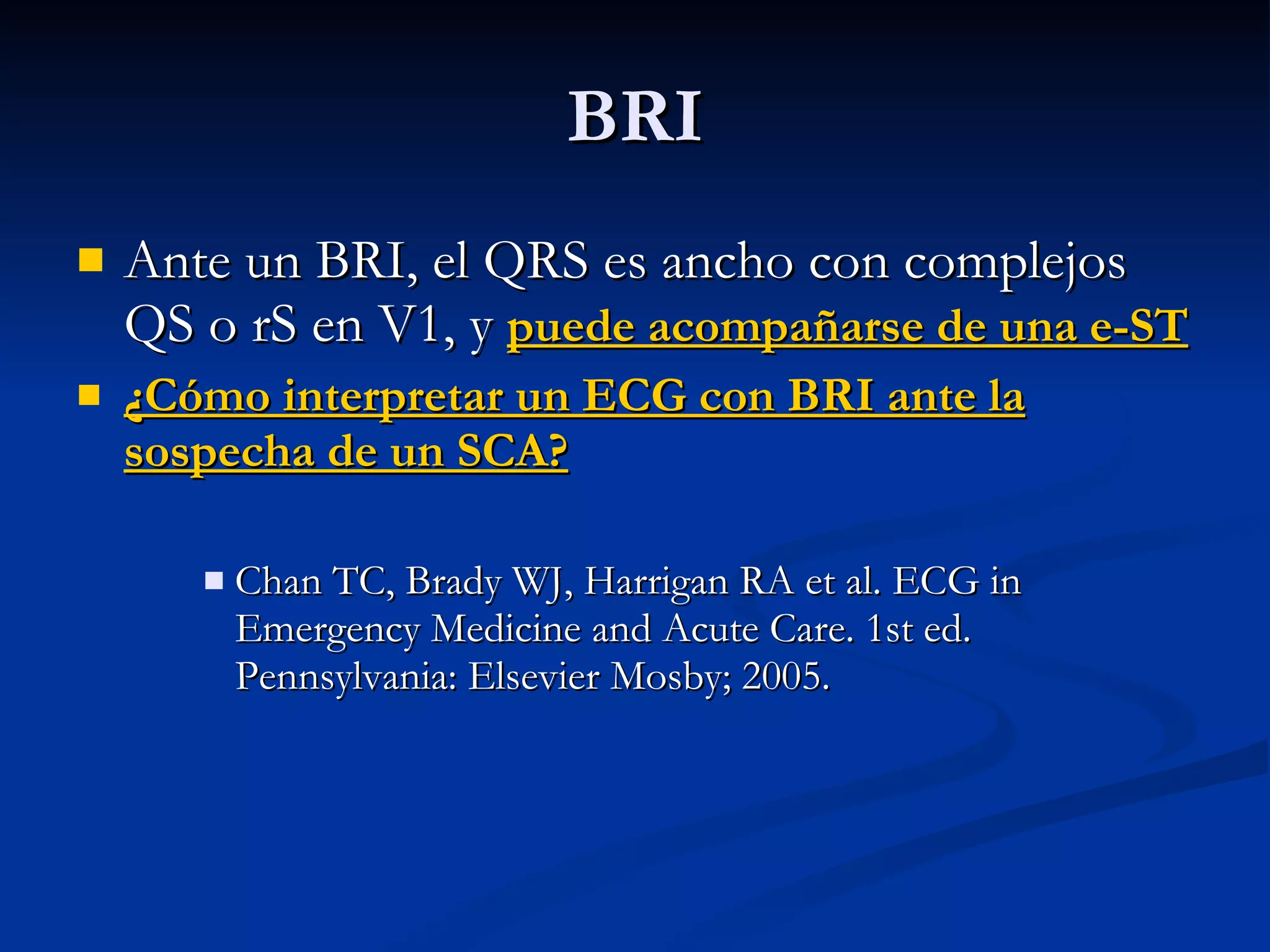 BRI

Ante un BRI, el QRS es ancho con complejos QS o rS en V1, y puede acompañarse de una e-ST

¿Cómo interpretar un ECG con BRI ante la sospecha de un SCA?

Chan TC, Brady WJ, Harrigan RA et al. ECG in Emergency Medicine and Acute Care. 1st ed. Pennsylvania: Elsevier Mosby; 2005.